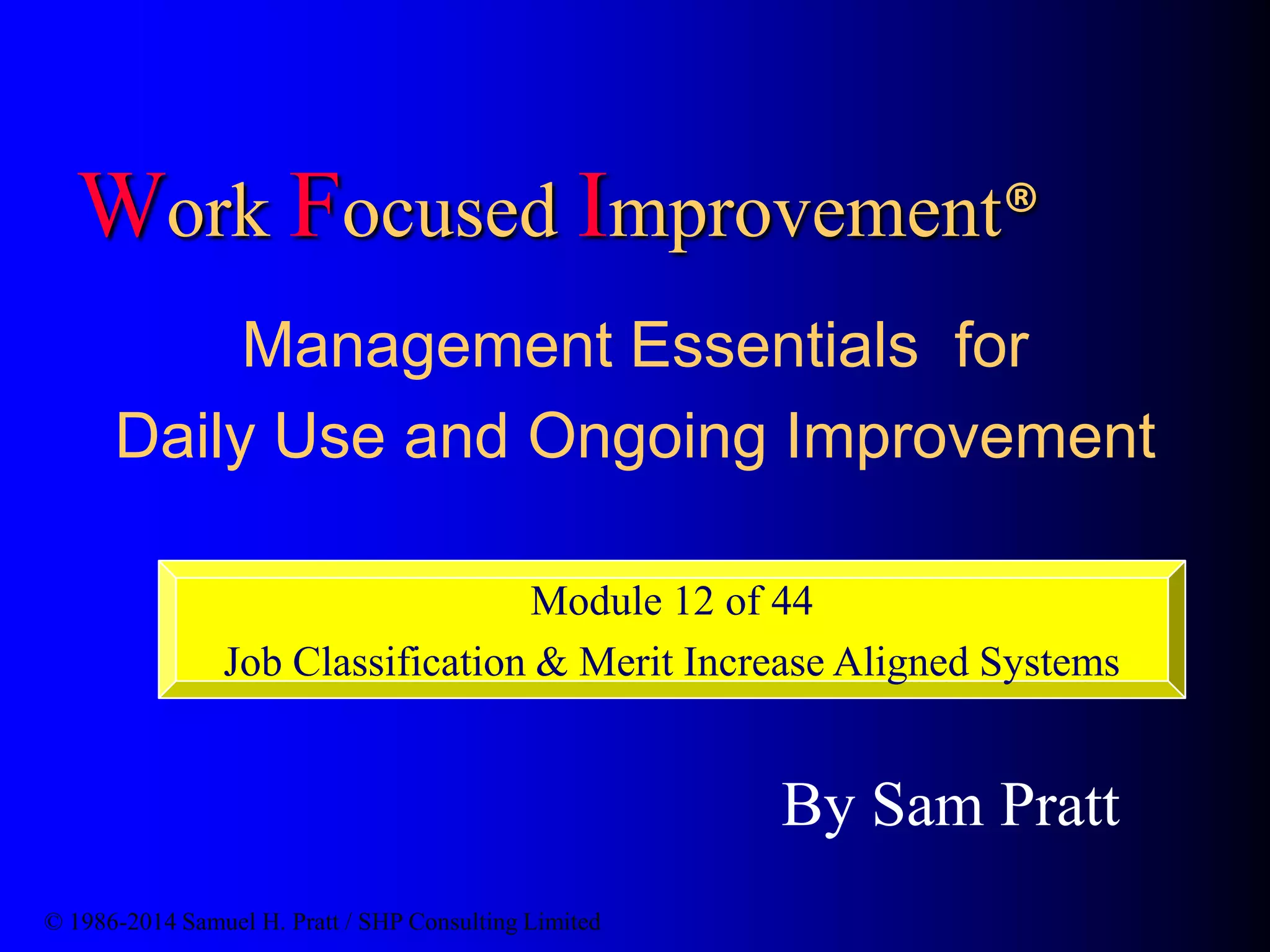 Work Focused Improvement®

Management Essentials for Daily Use and Ongoing Improvement

Module 12 of 44
Job Classification & Merit Increase Aligned Systems

By Sam Pratt

© 1986-2014 Samuel H. Pratt / SHP Consulting Limited